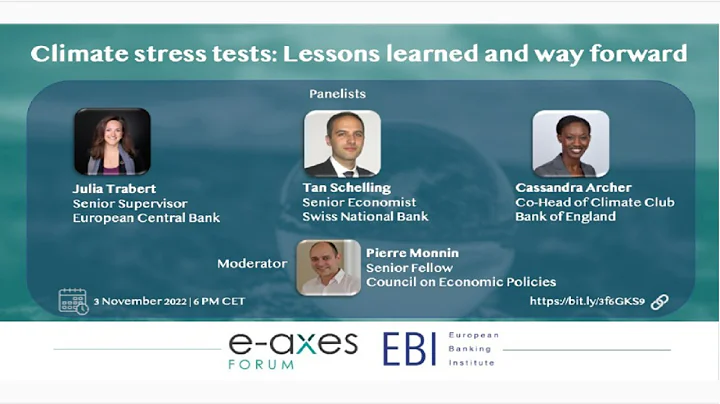 Climate stress tests: Lessons learned and way forward

Panelists

Julia Trabert
Senior Supervisor
European Central Bank

Tan Schelling
Senior Economist
Swiss National Bank

Cassandra Archer
Co-Head of Climate Club
Bank of England

Moderator

Pierre Monnin
Senior Fellow
Council on Economic Policies

3 November 2022 | 6 PM CET

https://bit.ly/3f6GKS9

e-axes
FORUM

EBI
European
Banking
Institute